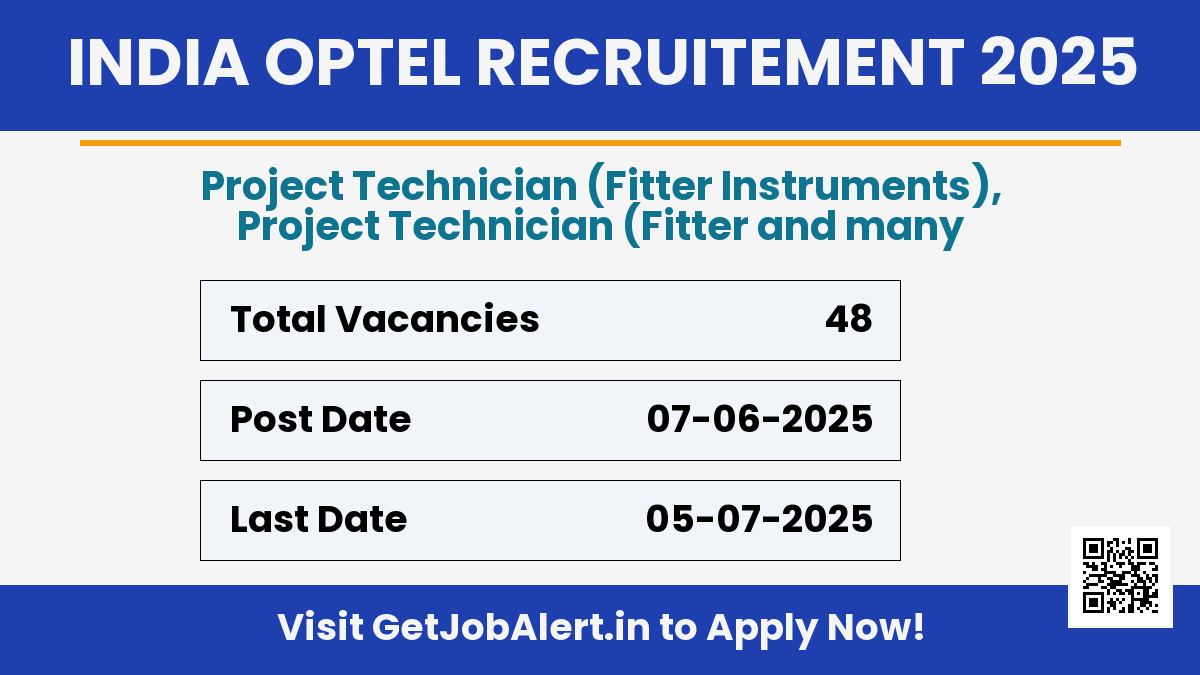 INDIA OPTEL RECRUITEMENT 2025

Project Technician (Fitter Instruments), Project Technician (Fitter and many

| Total Vacancies | 48 |
|---|---|
| Post Date | 07-06-2025 |
| Last Date | 05-07-2025 |

Visit GetJobAlert.in to Apply Now!